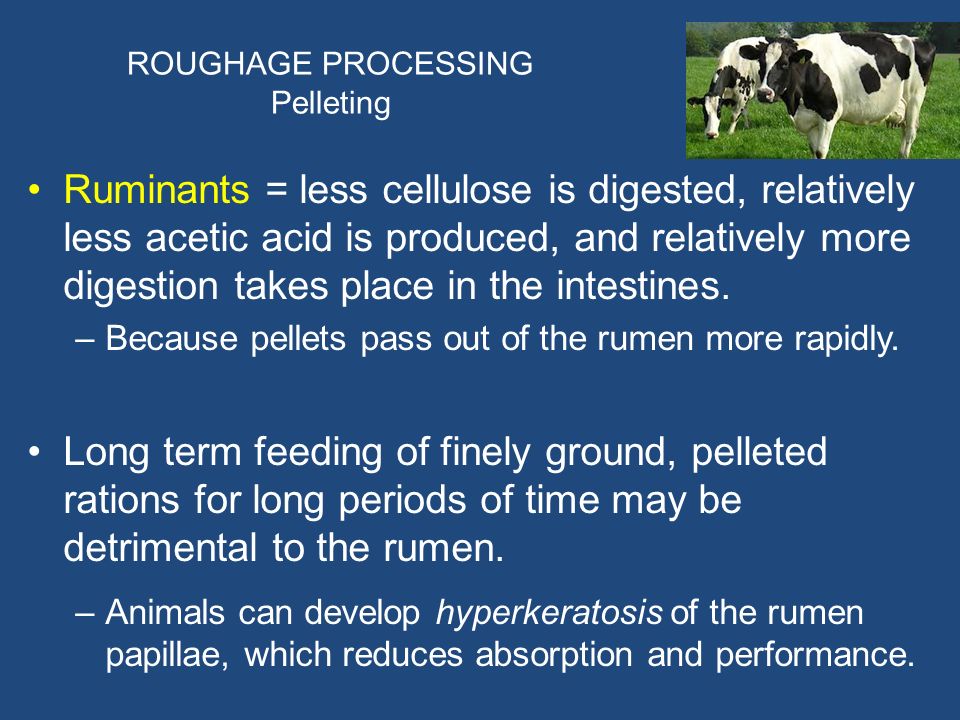 ROUGHAGE PROCESSING
Pelleting

• Ruminants = less cellulose is digested, relatively less acetic acid is produced, and relatively more digestion takes place in the intestines.
– Because pellets pass out of the rumen more rapidly.

• Long term feeding of finely ground, pelleted rations for long periods of time may be detrimental to the rumen.
– Animals can develop hyperkeratosis of the rumen papillae, which reduces absorption and performance.